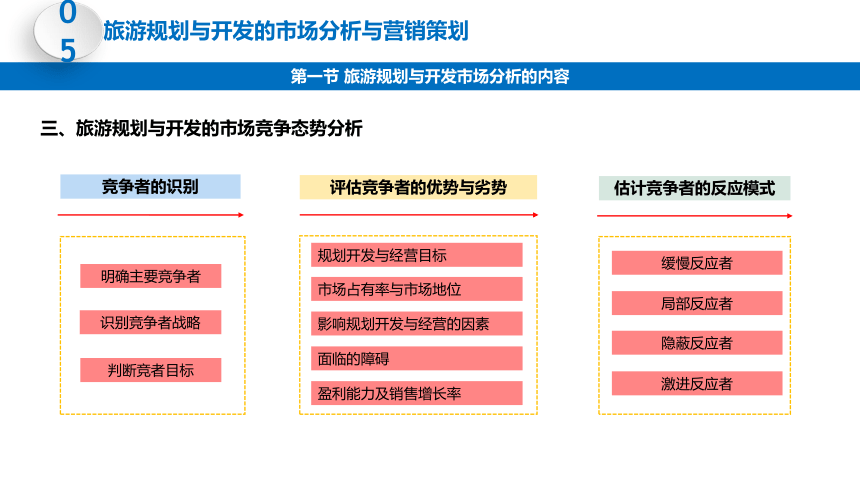 05

旅游规划与开发的市场分析与营销策划

第一节 旅游规划与开发市场分析的内容

三、旅游规划与开发的市场竞争态势分析

竞争者的识别

明确主要竞争者

识别竞争者战略

判断竞者目标

评估竞争者的优势与劣势

规划开发与经营目标

市场占有率与市场地位

影响规划开发与经营的因素

面临的障碍

盈利能力及销售增长率

估计竞争者的反应模式

缓慢反应者

局部反应者

隐蔽反应者

激进反应者